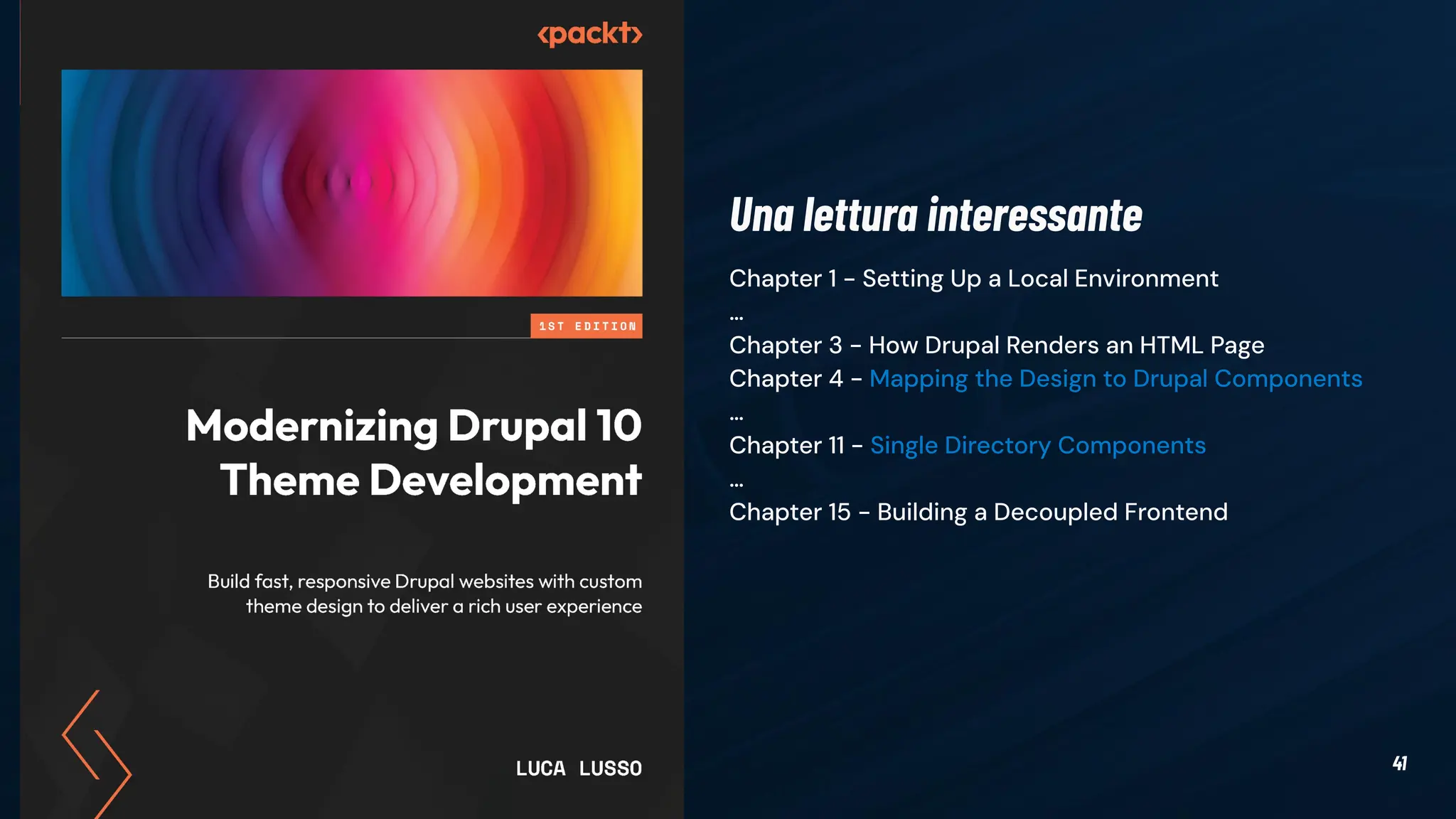 ‹packt›

1ST EDITION

Modernizing Drupal 10 Theme Development

Build fast, responsive Drupal websites with custom theme design to deliver a rich user experience

LUCA LUSSO

Una lettura interessante

Chapter 1 – Setting Up a Local Environment
...
Chapter 3 – How Drupal Renders an HTML Page
Chapter 4 – Mapping the Design to Drupal Components
...
Chapter 11 – Single Directory Components
...
Chapter 15 – Building a Decoupled Frontend

41